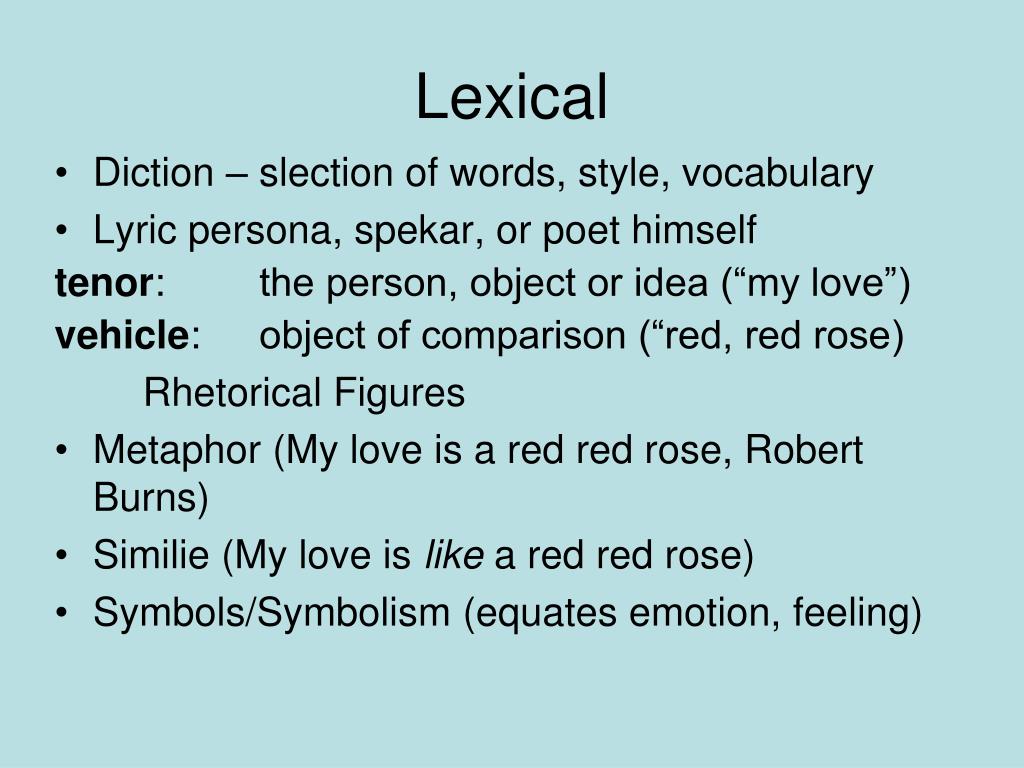 Lexical

• Diction – slection of words, style, vocabulary
• Lyric persona, spekar, or poet himself

tenor: the person, object or idea (“my love”)
vehicle: object of comparison (“red, red rose)

Rhetorical Figures

• Metaphor (My love is a red red rose, Robert Burns)
• Similie (My love is like a red red rose)
• Symbols/Symbolism (equates emotion, feeling)